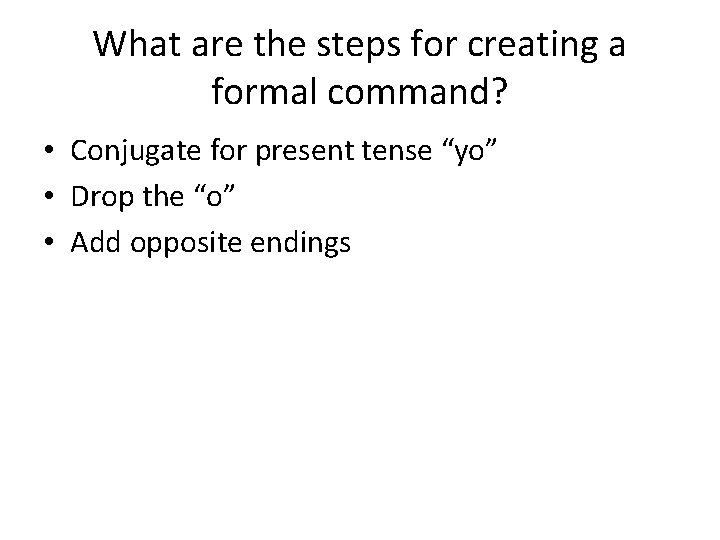 What are the steps for creating a formal command?

• Conjugate for present tense “yo”
• Drop the “o”
• Add opposite endings